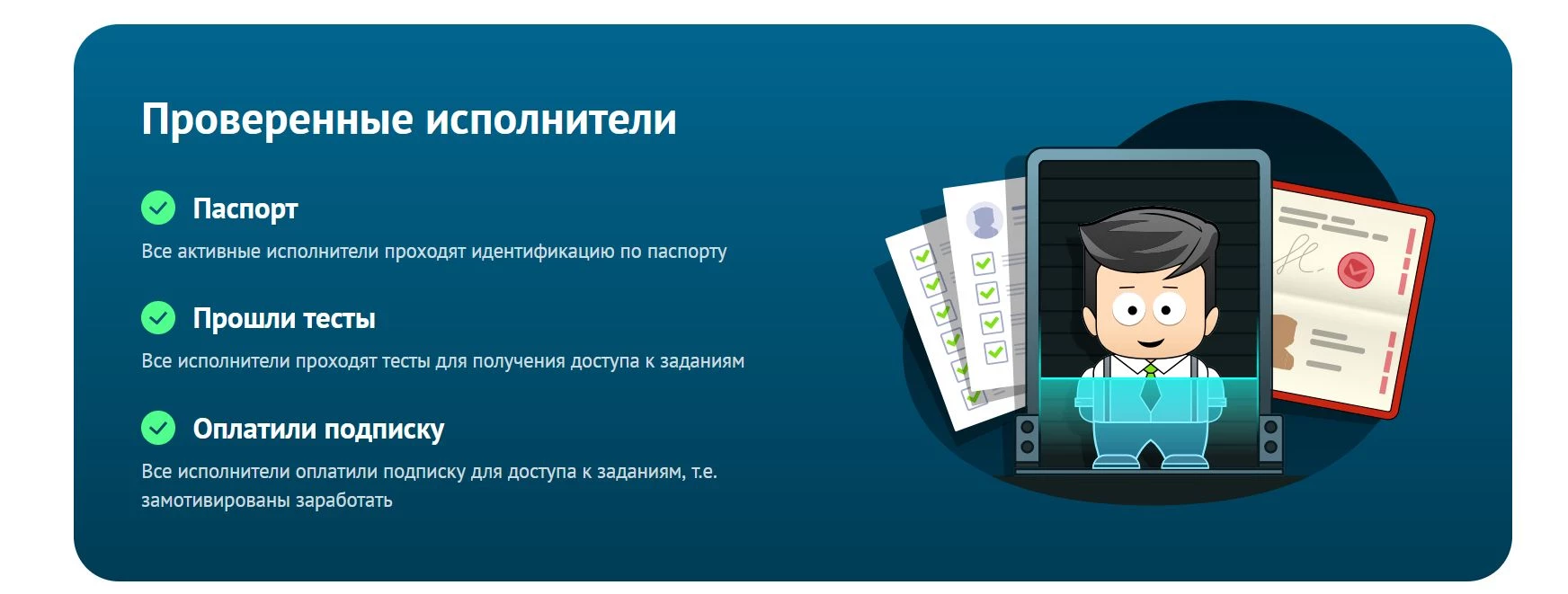 Проверенные исполнители

Паспорт

Все активные исполнители проходят идентификацию по паспорту

Прошли тесты

Все исполнители проходят тесты для получения доступа к заданиям

Оплатили подписку

Все исполнители оплатили подписку для доступа к заданиям, т.е. замотивированы заработать